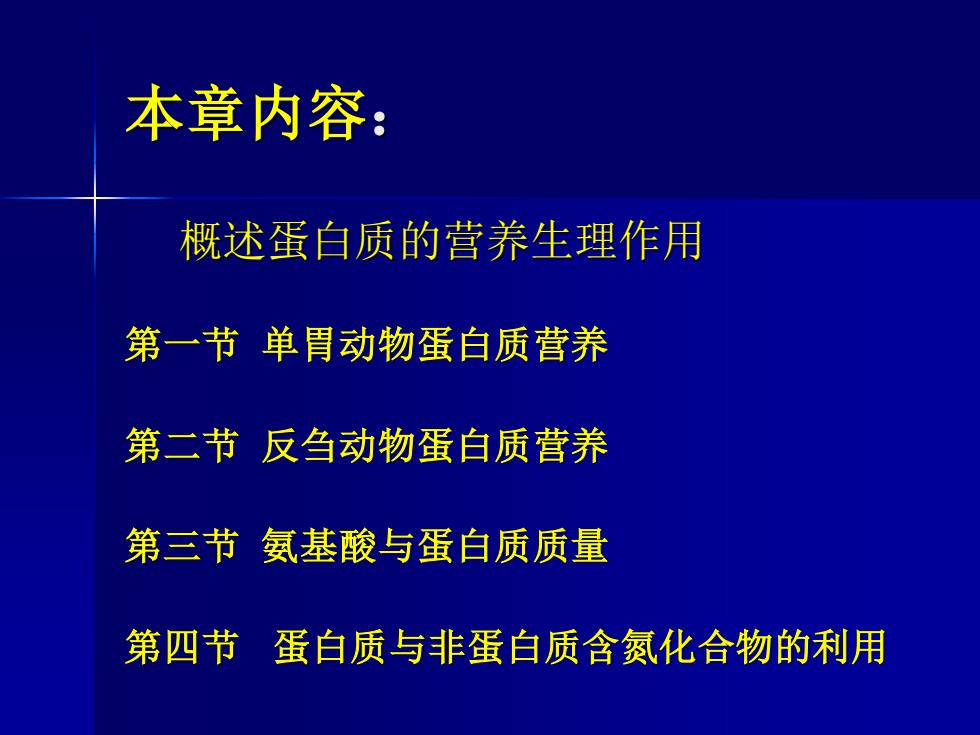 本章内容：

概述蛋白质的营养生理作用

第一节 单胃动物蛋白质营养

第二节 反刍动物蛋白质营养

第三节 氨基酸与蛋白质质量

第四节 蛋白质与非蛋白质含氮化合物的利用